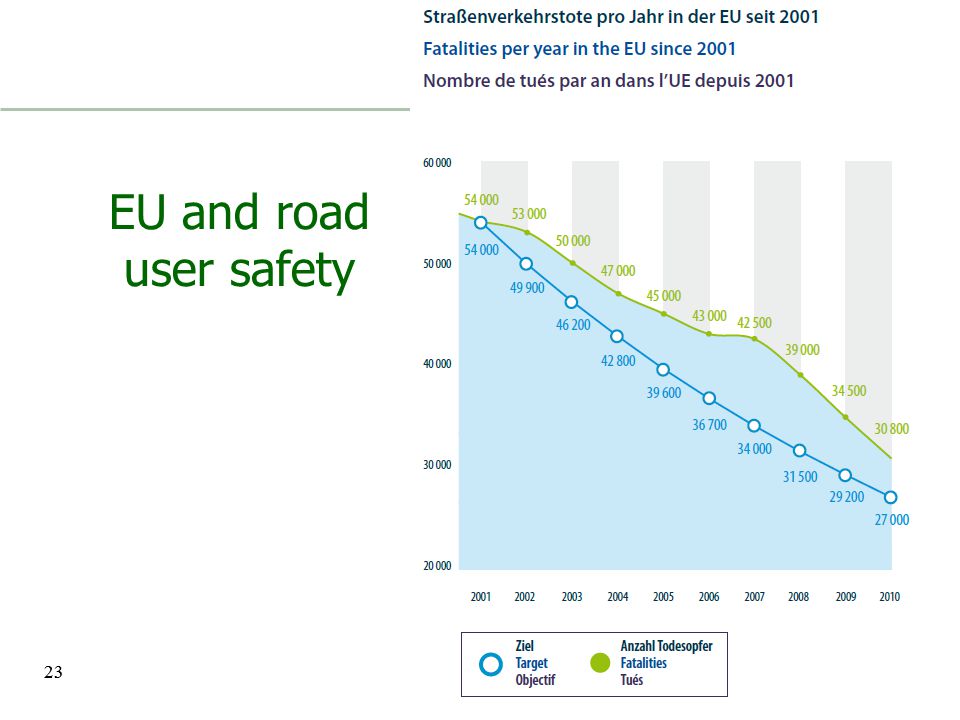 EU and road user safety

Straßenverkehrstote pro Jahr in der EU seit 2001
Fatalities per year in the EU since 2001
Nombre de tués par an dans l'UE depuis 2001

60 000
50 000
40 000
30 000
20 000

54 000
53 000
50 000
47 000
45 000
43 000
42 500
39 000
34 500
30 800

54 000
49 900
46 200
42 800
39 600
36 700
34 000
31 500
29 200
27 000

2001 2002 2003 2004 2005 2006 2007 2008 2009 2010

Ziel
Target
Objectif

Anzahl Todesopfer
Fatalities
Tués

23